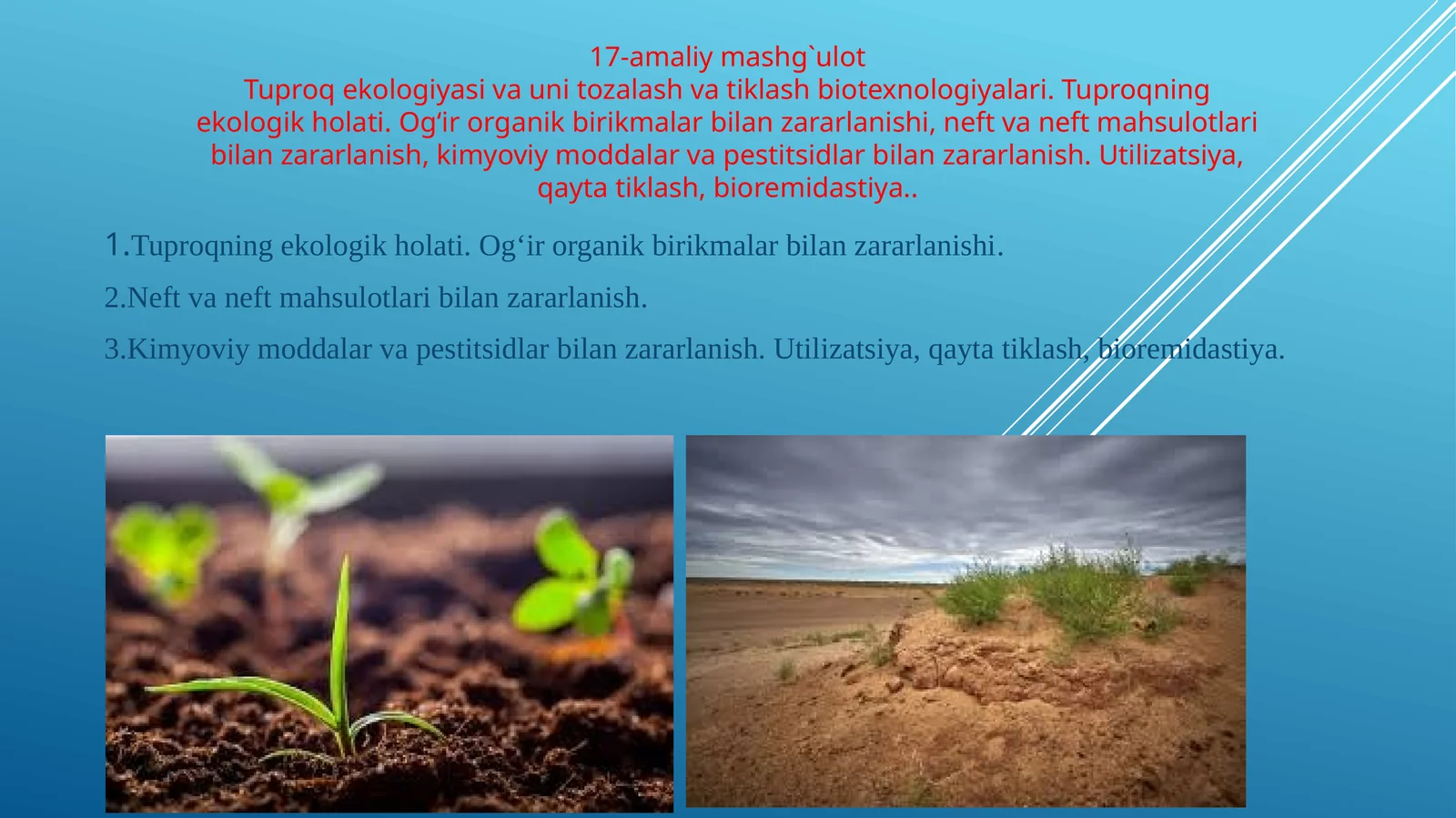 17-amaliy mashg`ulot
Tuproq ekologiyasi va uni tozalash va tiklash biotexnologiyalari. Tuproqning ekologik holati. Og‘ir organik birikmalar bilan zararlanishi, neft va neft mahsulotlari bilan zararlanish, kimyoviy moddalar va pestitsidlar bilan zararlanish. Utilizatsiya, qayta tiklash, bioremidastiya..

1.Tuproqning ekologik holati. Og‘ir organik birikmalar bilan zararlanishi.

2.Neft va neft mahsulotlari bilan zararlanish.

3.Kimyoviy moddalar va pestitsidlar bilan zararlanish. Utilizatsiya, qayta tiklash, bioremidastiya.